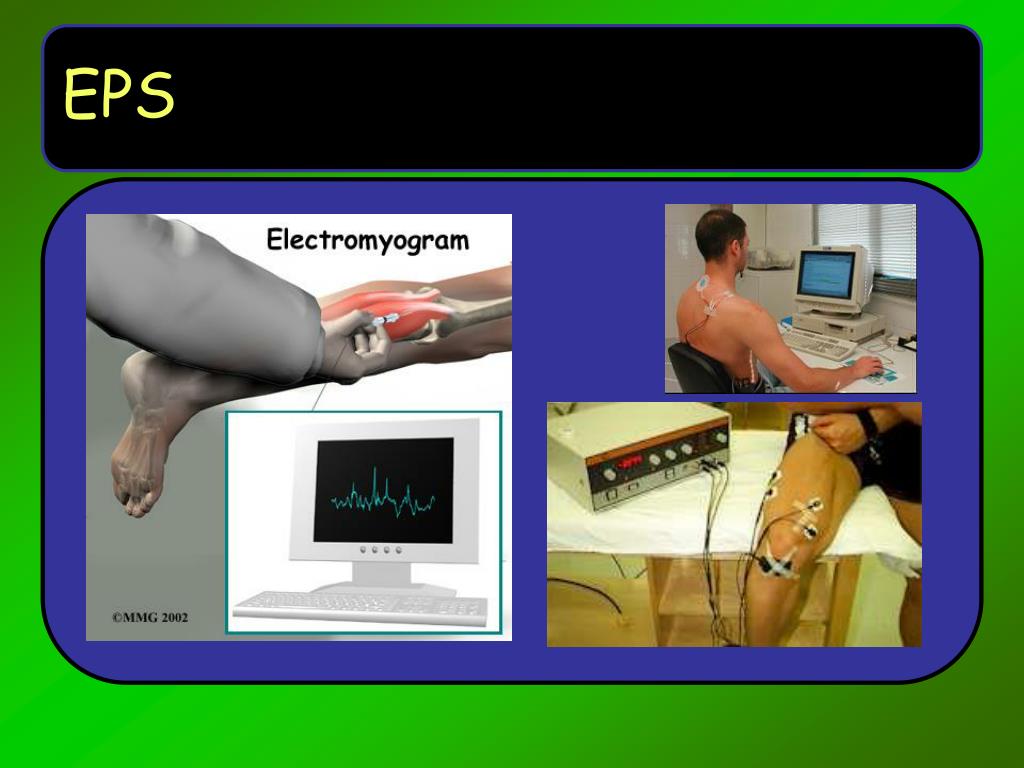 EPS

Electromyogram

©MMG 2002